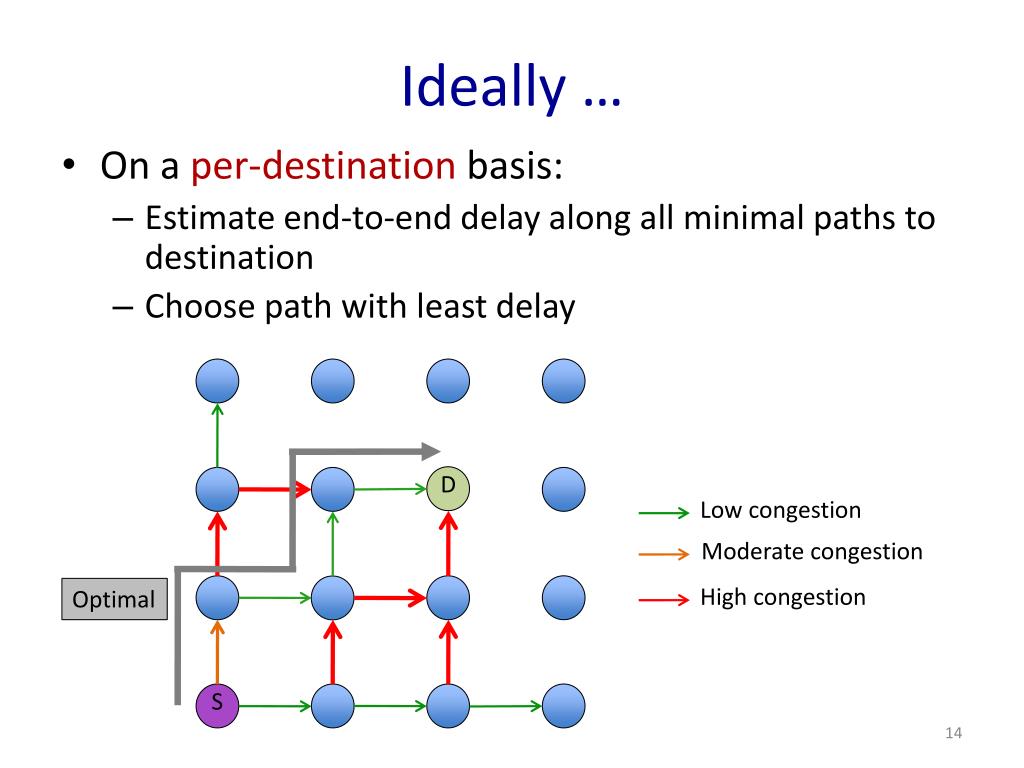 Ideally …

• On a per-destination basis:
– Estimate end-to-end delay along all minimal paths to destination
– Choose path with least delay

D

Optimal

S

Low congestion
Moderate congestion
High congestion

14